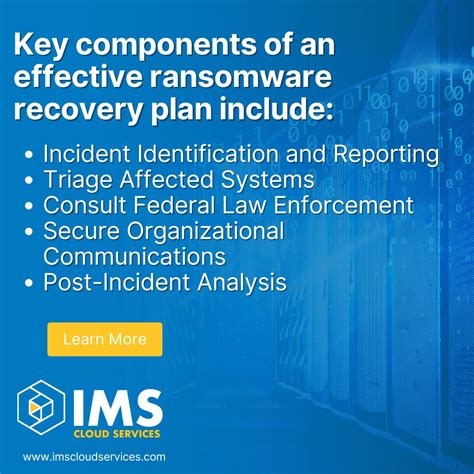 Key components of an effective ransomware recovery plan include:

• Incident Identification and Reporting
• Triage Affected Systems
• Consult Federal Law Enforcement
• Secure Organizational Communications
• Post-Incident Analysis

Learn More

IMS
CLOUD SERVICES

www.imscloudservices.com